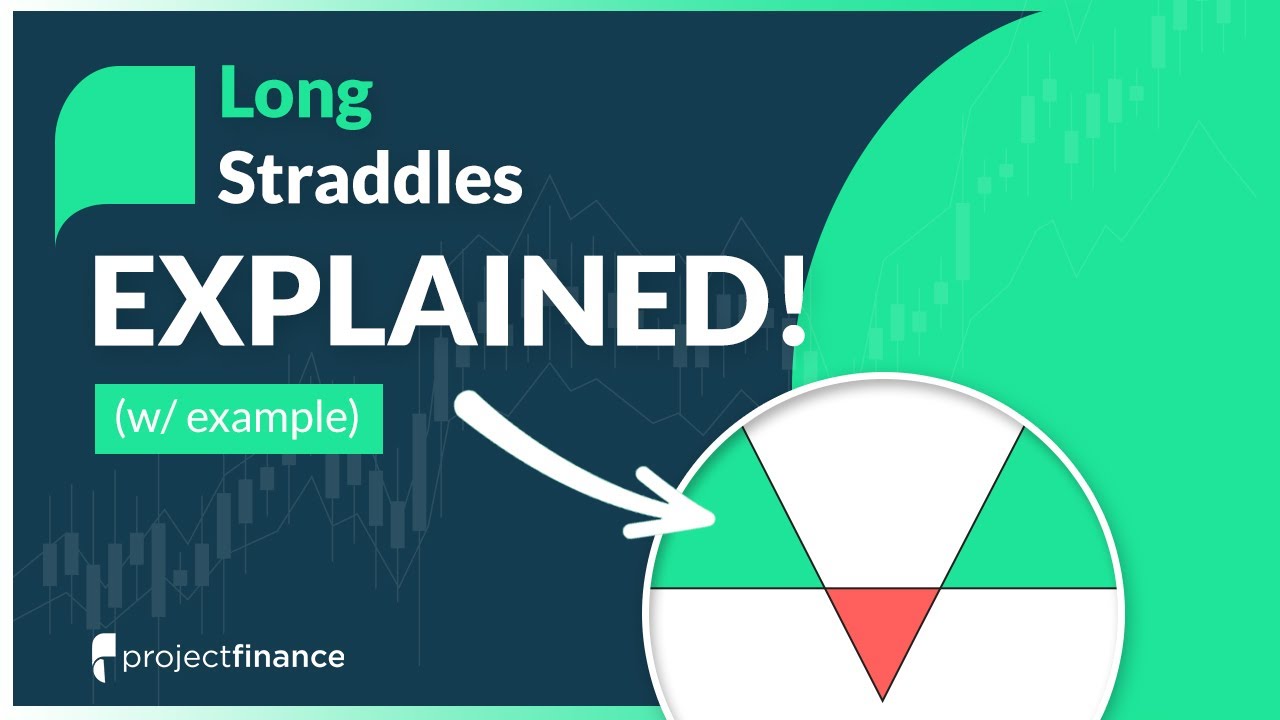 Long
Straddles
EXPLAINED!
(w/ example)
projectfinance